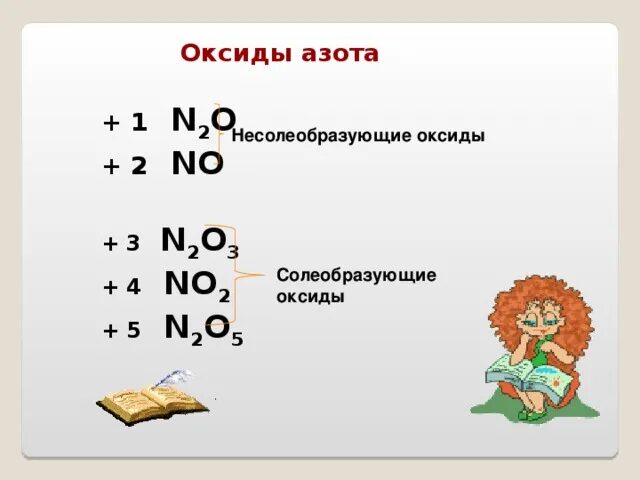 Оксиды азота

+ 1 $N_2O$ Несолеобразующие оксиды

+ 2 $NO$

+ 3 $N_2O_3$

+ 4 $NO_2$ Солеобразующие оксиды

+ 5 $N_2O_5$